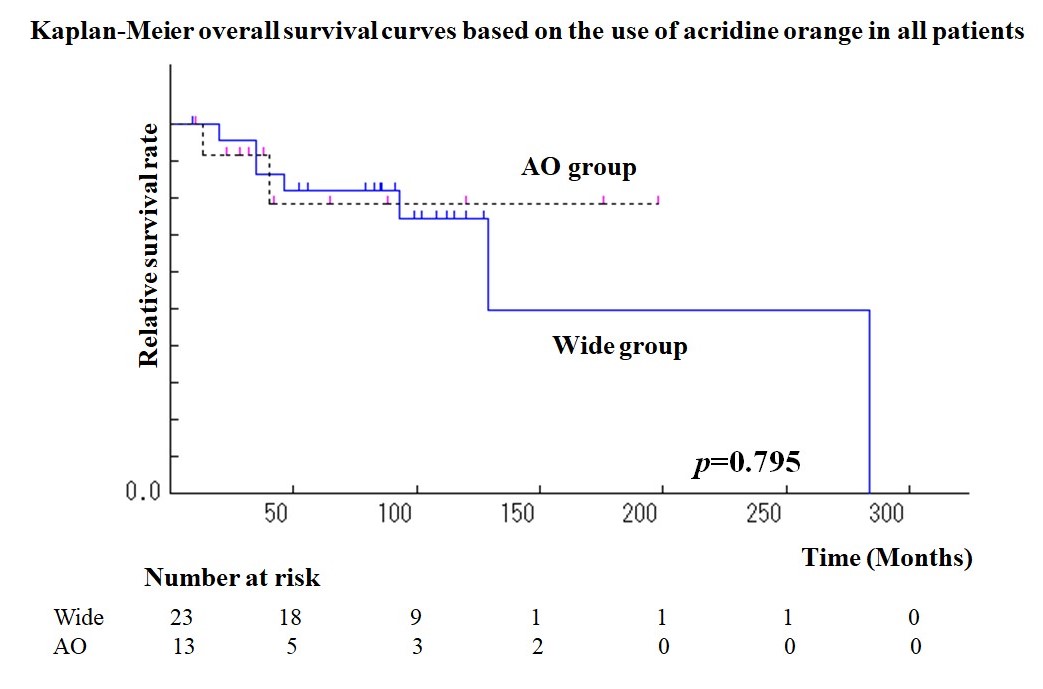 Kaplan-Meier overall survival curves based on the use of acridine orange in all patients

Relative survival rate

AO group

Wide group

$p$=0.795

0.0

50 100 150 200 250 300

Time (Months)

Number at risk

| Wide | 23 | 18 | 9 | 1 | 1 | 1 | 0 |
|---|---|---|---|---|---|---|---|
| AO | 13 | 5 | 3 | 2 | 0 | 0 | 0 |